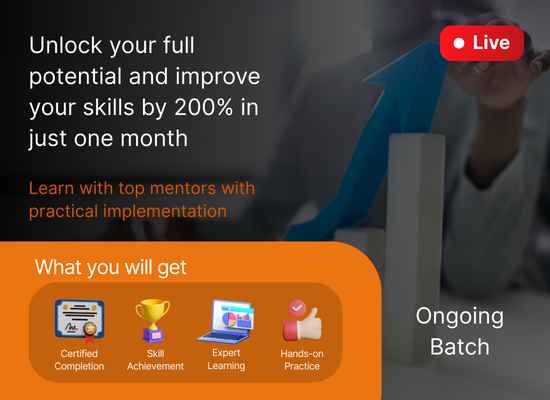 Unlock your full potential and improve your skills by 200% in just one month

Live

Learn with top mentors with practical implementation

What you will get

Certified Completion

Skill Achievement

Expert Learning

Hands-on Practice

Ongoing Batch